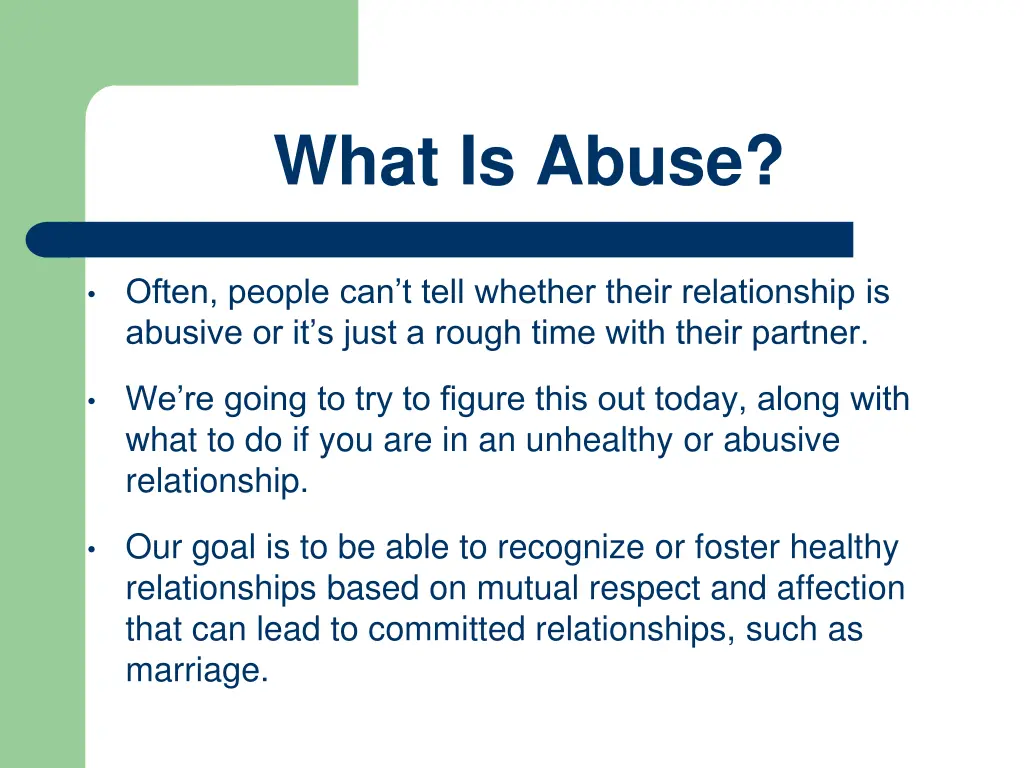 What Is Abuse?

• Often, people can’t tell whether their relationship is abusive or it’s just a rough time with their partner.

• We’re going to try to figure this out today, along with what to do if you are in an unhealthy or abusive relationship.

• Our goal is to be able to recognize or foster healthy relationships based on mutual respect and affection that can lead to committed relationships, such as marriage.